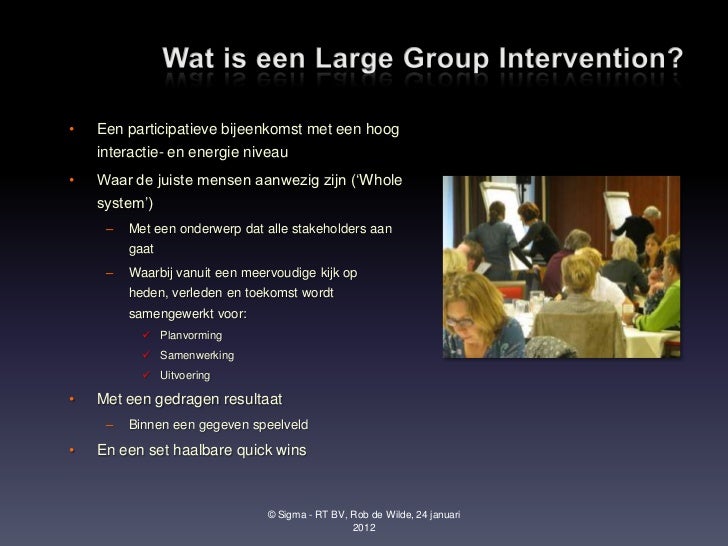 Wat is een Large Group Intervention?

• Een participatieve bijeenkomst met een hoog interactie- en energie niveau
• Waar de juiste mensen aanwezig zijn ('Whole system')
– Met een onderwerp dat alle stakeholders aan gaat
– Waarbij vanuit een meervoudige kijk op heden, verleden en toekomst wordt samengewerkt voor:
✓ Planvorming
✓ Samenwerking
✓ Uitvoering
• Met een gedragen resultaat
– Binnen een gegeven speelveld
• En een set haalbare quick wins

© Sigma - RT BV, Rob de Wilde, 24 januari 2012